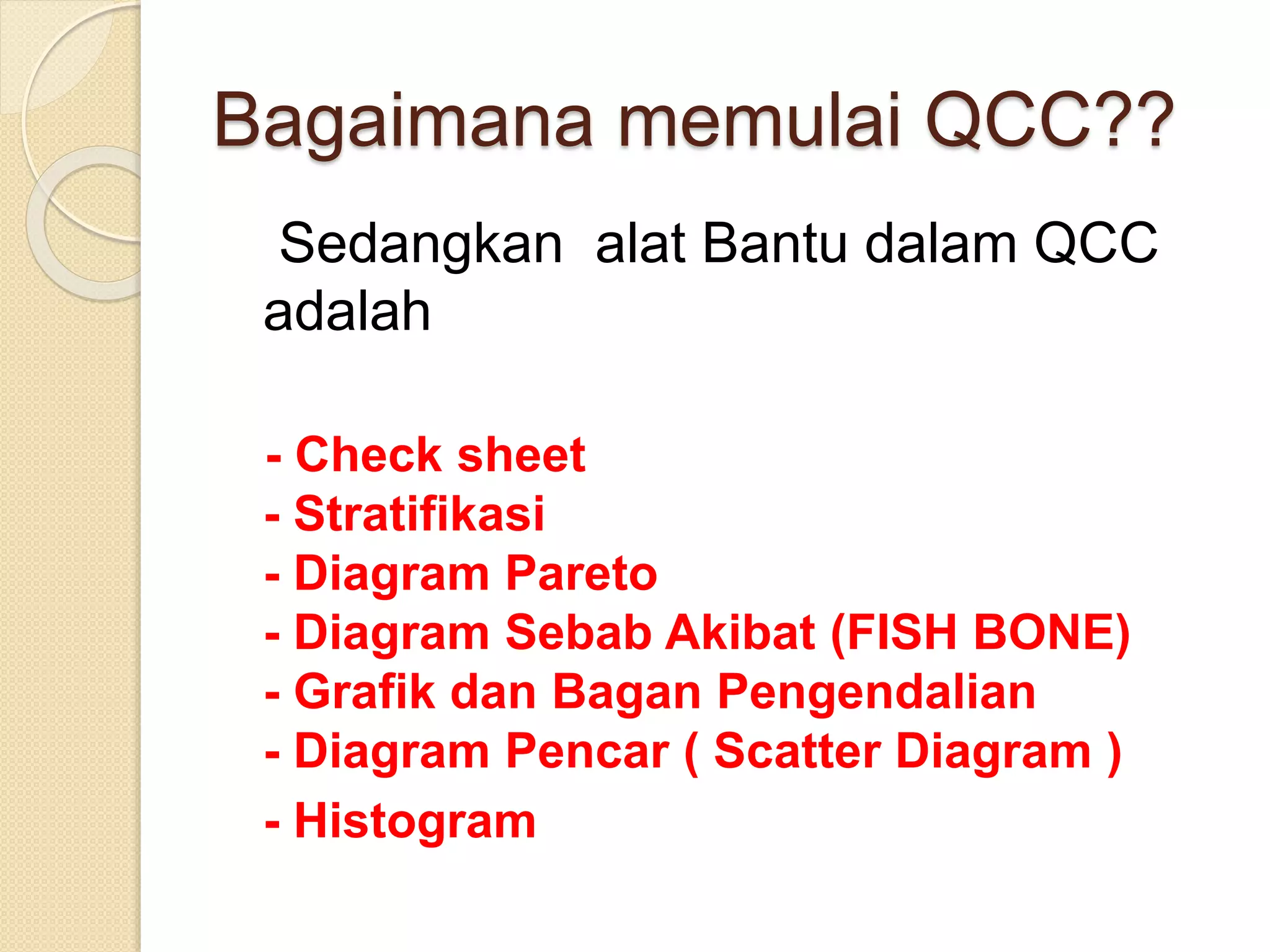 Bagaimana memulai QCC??

Sedangkan alat Bantu dalam QCC adalah

- Check sheet
- Stratifikasi
- Diagram Pareto
- Diagram Sebab Akibat (FISH BONE)
- Grafik dan Bagan Pengendalian
- Diagram Pencar ( Scatter Diagram )
- Histogram